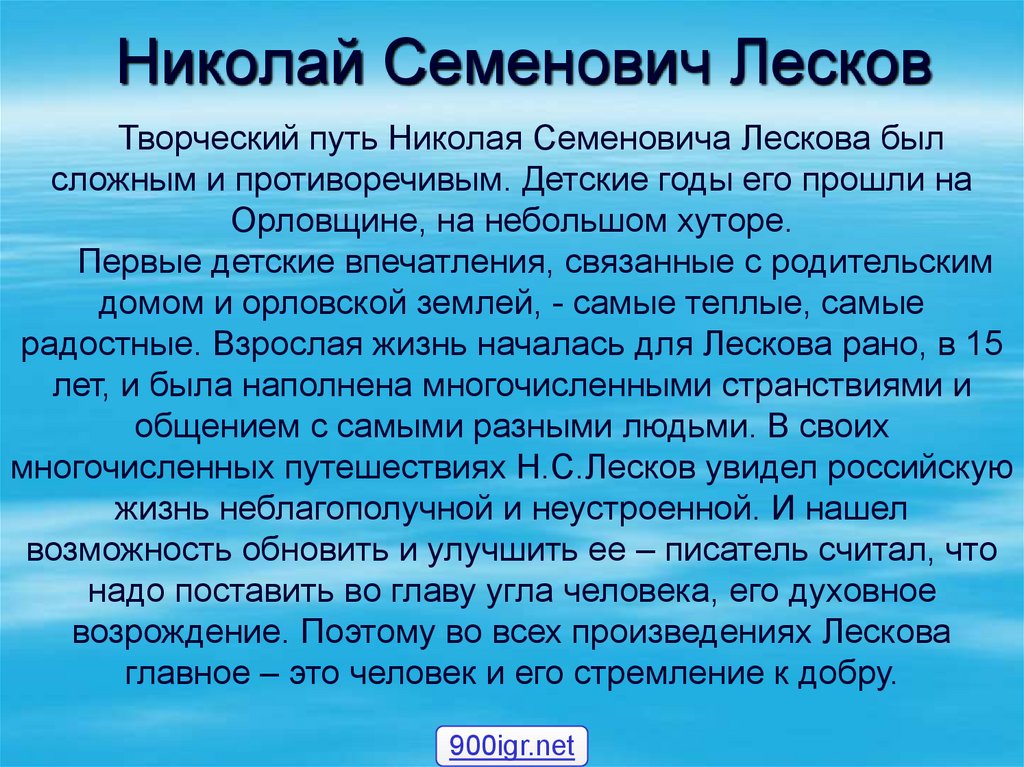 Николай Семенович Лесков

Творческий путь Николая Семеновича Лескова был сложным и противоречивым. Детские годы его прошли на Орловщине, на небольшом хуторе.

Первые детские впечатления, связанные с родительским домом и орловской землей, - самые теплые, самые радостные. Взрослая жизнь началась для Лескова рано, в 15 лет, и была наполнена многочисленными странствиями и общением с самыми разными людьми. В своих многочисленных путешествиях Н.С.Лесков увидел российскую жизнь неблагополучной и неустроенной. И нашел возможность обновить и улучшить ее – писатель считал, что надо поставить во главу угла человека, его духовное возрождение. Поэтому во всех произведениях Лескова главное – это человек и его стремление к добру.

900igr.net